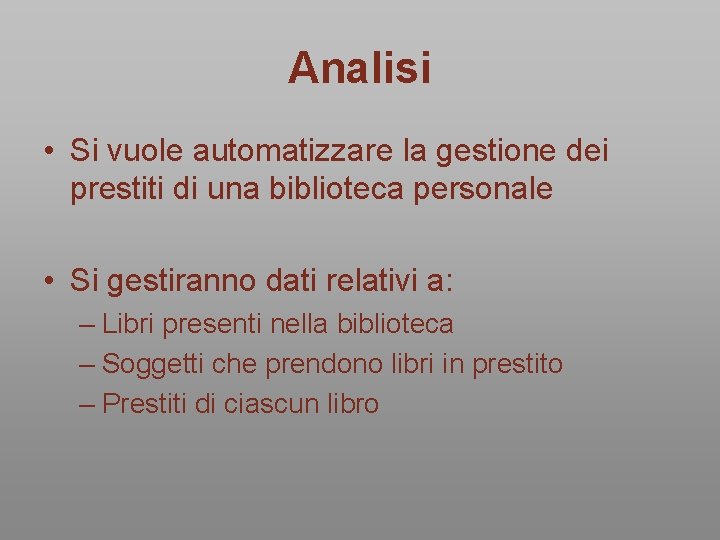 Analisi

• Si vuole automatizzare la gestione dei prestiti di una biblioteca personale

• Si gestiranno dati relativi a:
– Libri presenti nella biblioteca
– Soggetti che prendono libri in prestito
– Prestiti di ciascun libro